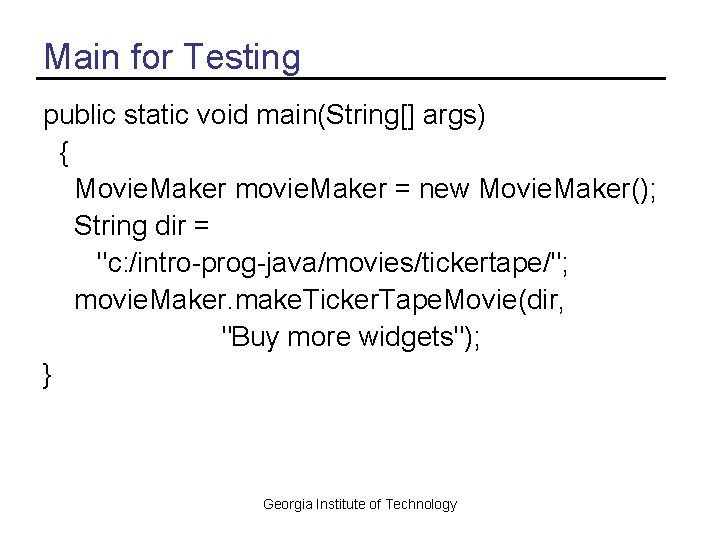 Main for Testing

public static void main(String[] args)
{
MovieMaker movieMaker = new MovieMaker();
String dir =
"c:/intro-prog-java/movies/tickertape/";
movieMaker.makeTickerTapeMovie(dir,
"Buy more widgets");
}

Georgia Institute of Technology